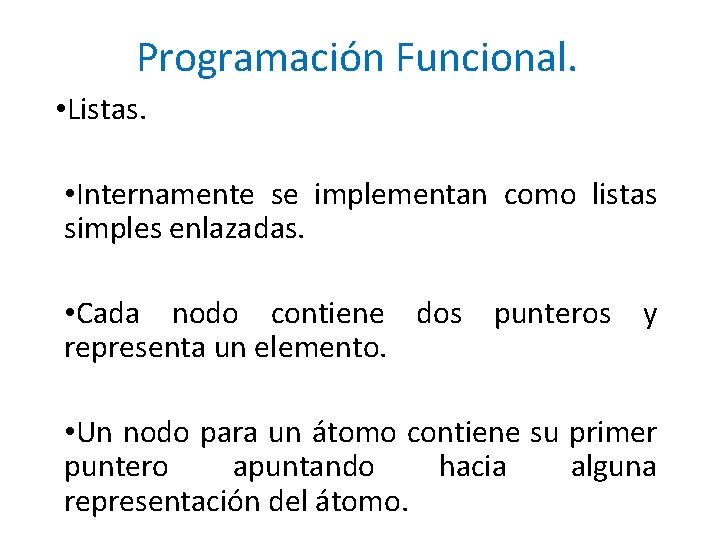 Programación Funcional.

•Listas.

•Internamente se implementan como listas simples enlazadas.

•Cada nodo contiene dos punteros y representa un elemento.

•Un nodo para un átomo contiene su primer puntero apuntando hacia alguna representación del átomo.